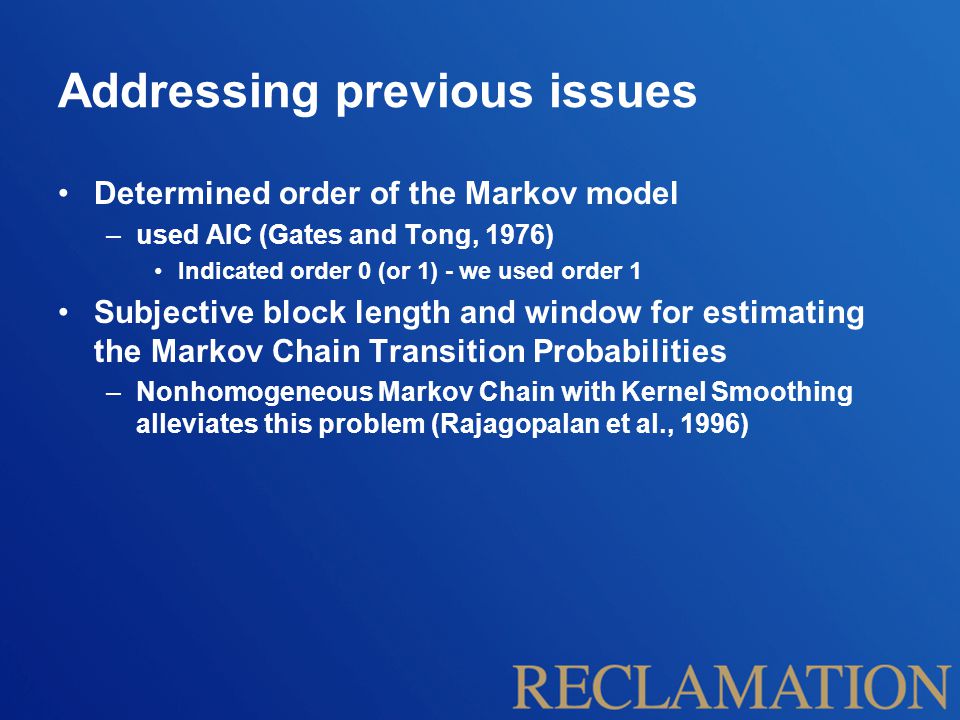 Addressing previous issues

• Determined order of the Markov model
– used AIC (Gates and Tong, 1976)
• Indicated order 0 (or 1) - we used order 1

• Subjective block length and window for estimating the Markov Chain Transition Probabilities
– Nonhomogeneous Markov Chain with Kernel Smoothing alleviates this problem (Rajagopalan et al., 1996)

RECLAMATION